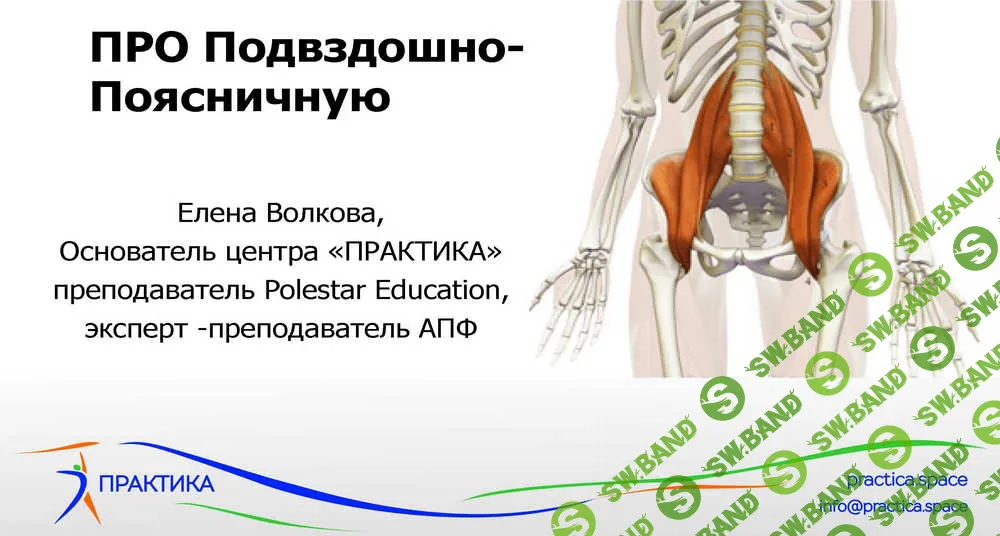 ПРО Подвздошно-Поясничную

Елена Волкова,
Основатель центра «ПРАКТИКА»
преподаватель Polestar Education,
эксперт -преподаватель АПФ

ПРАКТИКА

practica.space
info@practica.space

SW.BAND